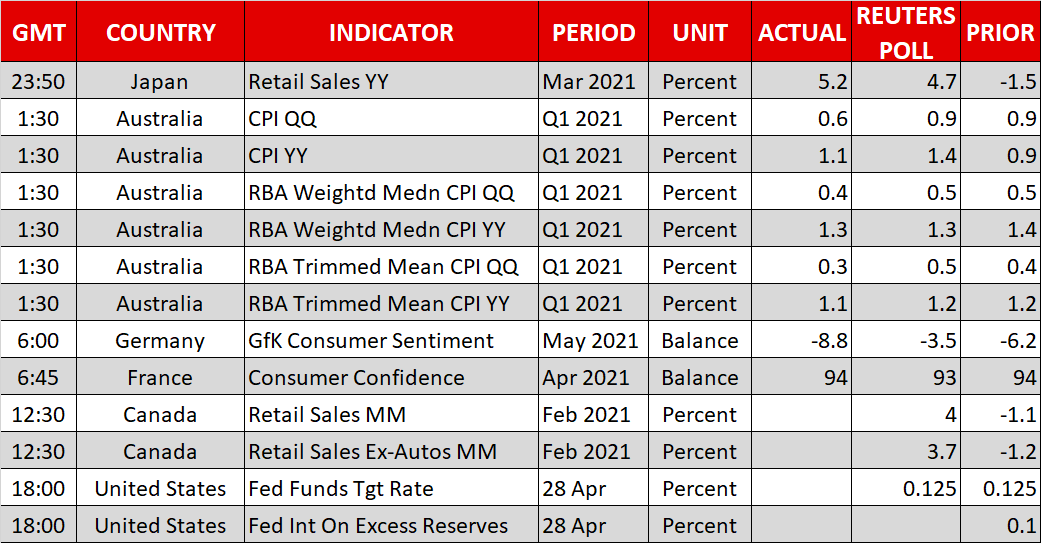 | GMT | COUNTRY | INDICATOR | PERIOD | UNIT | ACTUAL | REUTERS POLL | PRIOR |
|---|---|---|---|---|---|---|---|
| 23:50 | Japan | Retail Sales YY | Mar 2021 | Percent | 5.2 | 4.7 | -1.5 |
| 1:30 | Australia | CPI QQ | Q1 2021 | Percent | 0.6 | 0.9 | 0.9 |
| 1:30 | Australia | CPI YY | Q1 2021 | Percent | 1.1 | 1.4 | 0.9 |
| 1:30 | Australia | RBA Weightd Medn CPI QQ | Q1 2021 | Percent | 0.4 | 0.5 | 0.5 |
| 1:30 | Australia | RBA Weightd Medn CPI YY | Q1 2021 | Percent | 1.3 | 1.3 | 1.4 |
| 1:30 | Australia | RBA Trimmed Mean CPI QQ | Q1 2021 | Percent | 0.3 | 0.5 | 0.4 |
| 1:30 | Australia | RBA Trimmed Mean CPI YY | Q1 2021 | Percent | 1.1 | 1.2 | 1.2 |
| 6:00 | Germany | GfK Consumer Sentiment | May 2021 | Balance | -8.8 | -3.5 | -6.2 |
| 6:45 | France | Consumer Confidence | Apr 2021 | Balance | 94 | 93 | 94 |
| 12:30 | Canada | Retail Sales MM | Feb 2021 | Percent | | 4 | -1.1 |
| 12:30 | Canada | Retail Sales Ex-Autos MM | Feb 2021 | Percent | | 3.7 | -1.2 |
| 18:00 | United States | Fed Funds Tgt Rate | 28 Apr | Percent | | 0.125 | 0.125 |
| 18:00 | United States | Fed Int On Excess Reserves | 28 Apr | Percent | | | 0.1 |